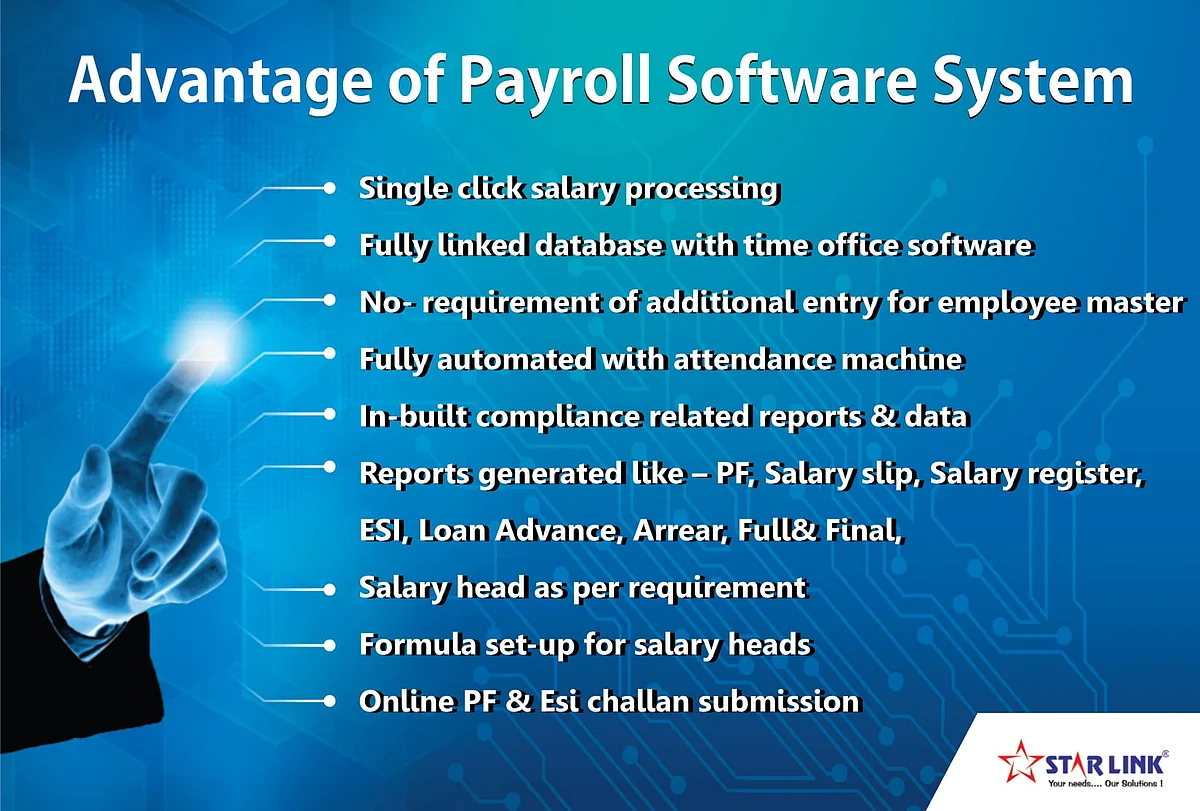 Advantage of Payroll Software System

Single click salary processing

Fully linked database with time office software

No- requirement of additional entry for employee master

Fully automated with attendance machine

In-built compliance related reports & data

Reports generated like – PF, Salary slip, Salary register, ESI, Loan Advance, Arrear, Full& Final,

Salary head as per requirement

Formula set-up for salary heads

Online PF & Esi challan submission

STAR LINK®
Your needs.... Our Solutions !